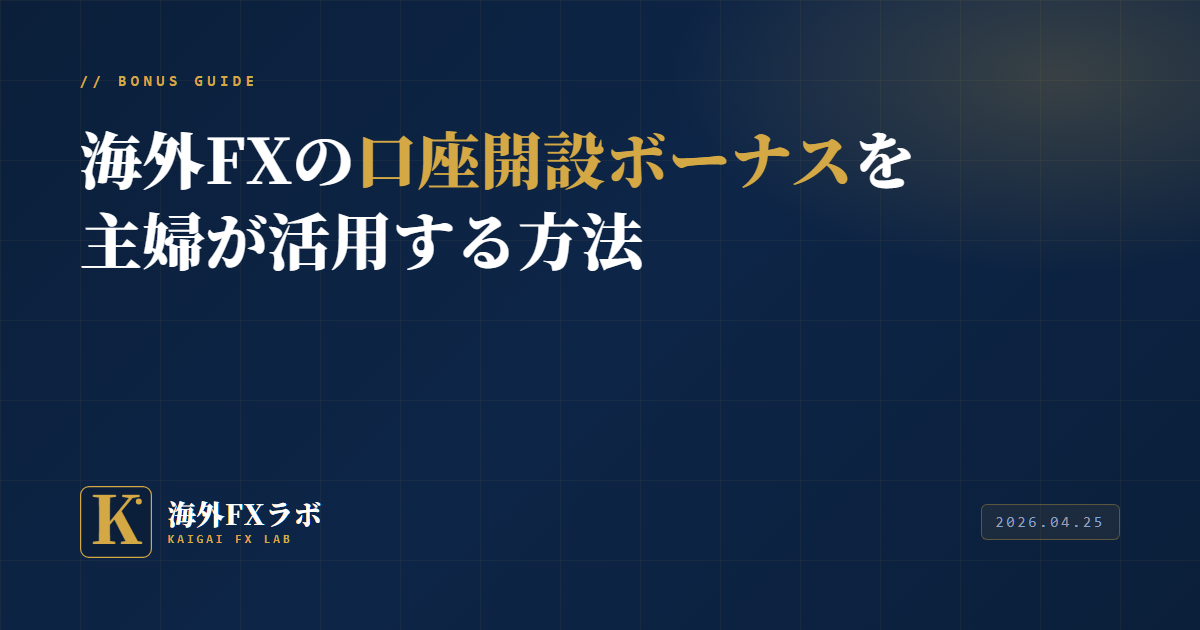 // BONUS GUIDE

海外FXの口座開設ボーナスを主婦が活用する方法

K

海外FXラボ
KAIGAI FX LAB

2026.04.25